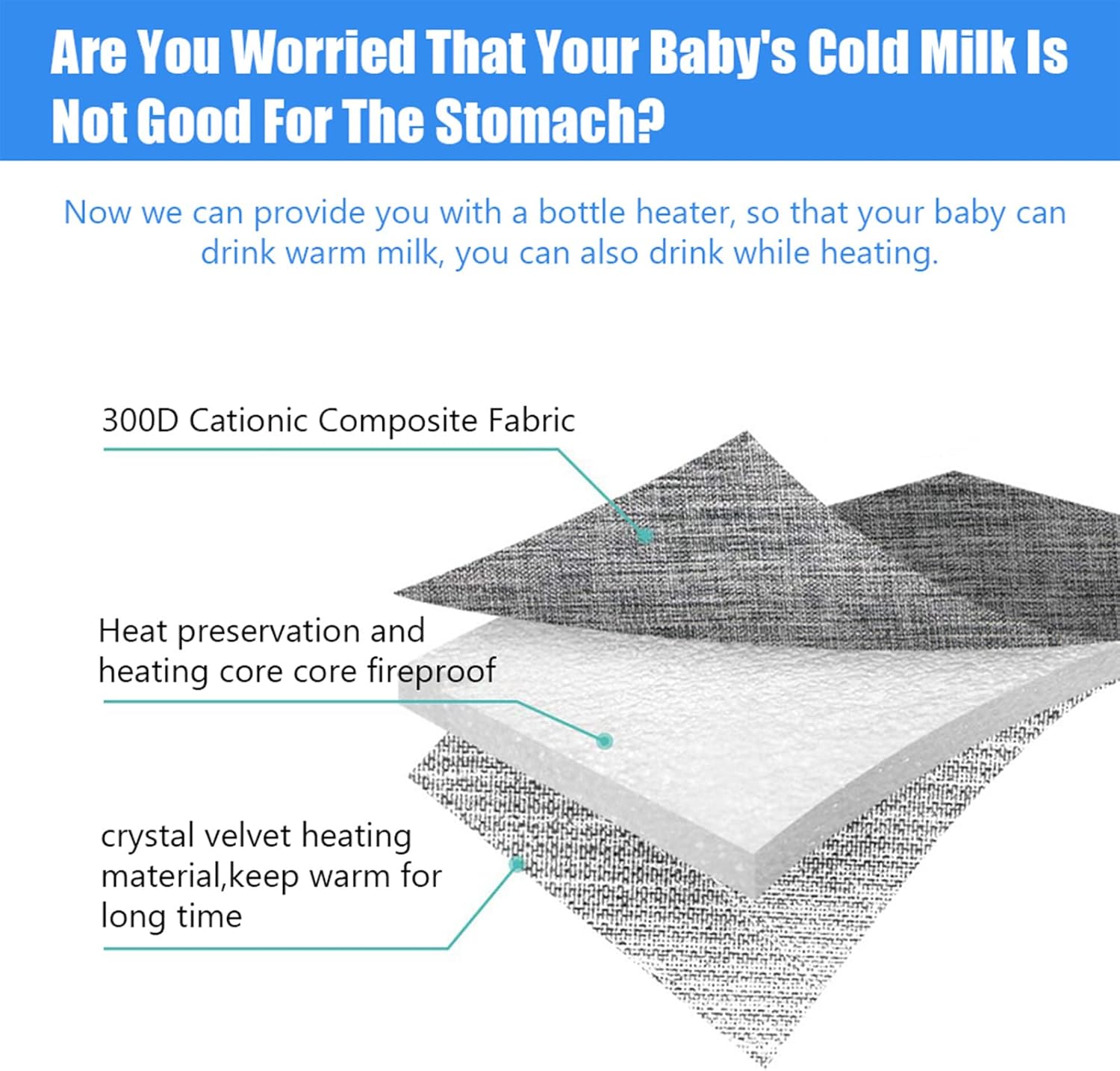 Are You Worried That Your Baby's Cold Milk Is Not Good For The Stomach?

Now we can provide you with a bottle heater, so that your baby can drink warm milk, you can also drink while heating.

300D Cationic Composite Fabric

Heat preservation and heating core core fireproof

crystal velvet heating material,keep warm for long time